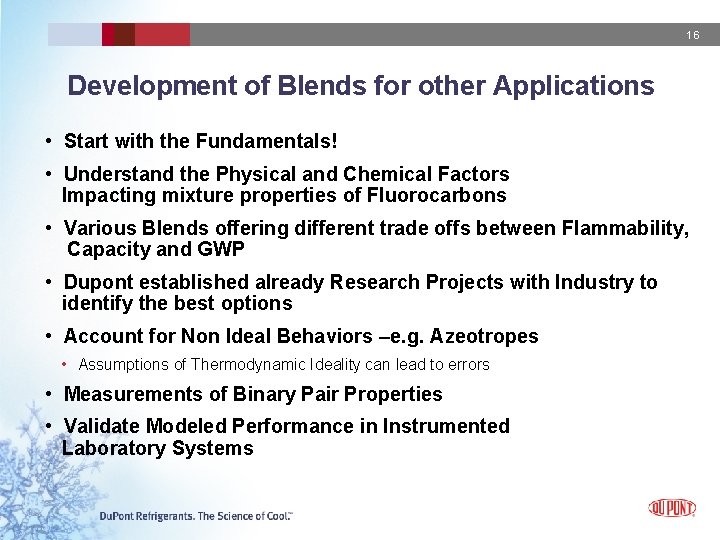 16

Development of Blends for other Applications

• Start with the Fundamentals!

• Understand the Physical and Chemical Factors Impacting mixture properties of Fluorocarbons

• Various Blends offering different trade offs between Flammability, Capacity and GWP

• Dupont established already Research Projects with Industry to identify the best options

• Account for Non Ideal Behaviors –e.g. Azeotropes

• Assumptions of Thermodynamic Ideality can lead to errors

• Measurements of Binary Pair Properties

• Validate Modeled Performance in Instrumented Laboratory Systems

DuPont Refrigerants. The Science of Cool.™

DUPONT